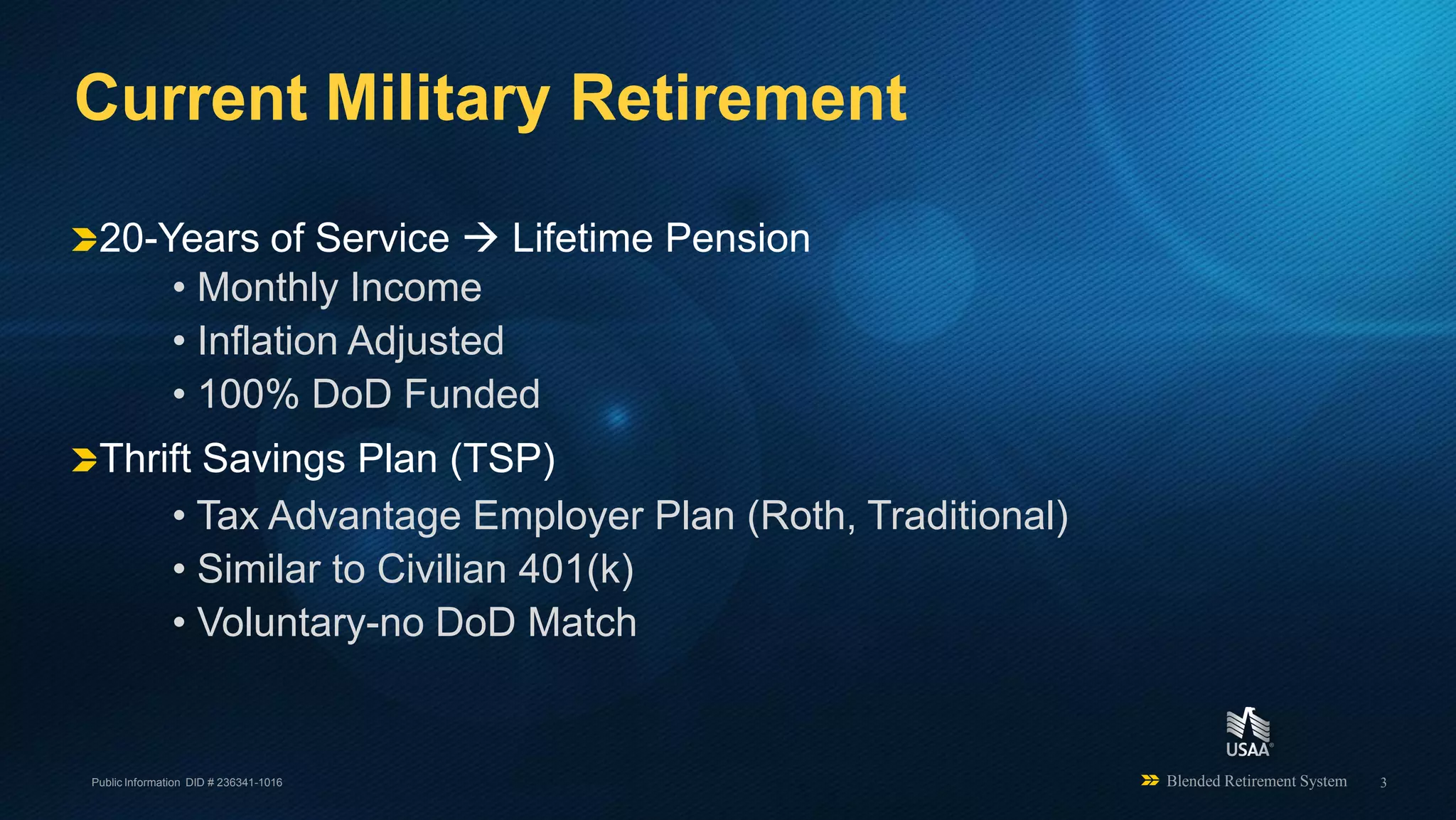 Current Military Retirement

20-Years of Service → Lifetime Pension
• Monthly Income
• Inflation Adjusted
• 100% DoD Funded

Thrift Savings Plan (TSP)
• Tax Advantage Employer Plan (Roth, Traditional)
• Similar to Civilian 401(k)
• Voluntary-no DoD Match

USAA®

Public Information DID # 236341-1016

Blended Retirement System 3